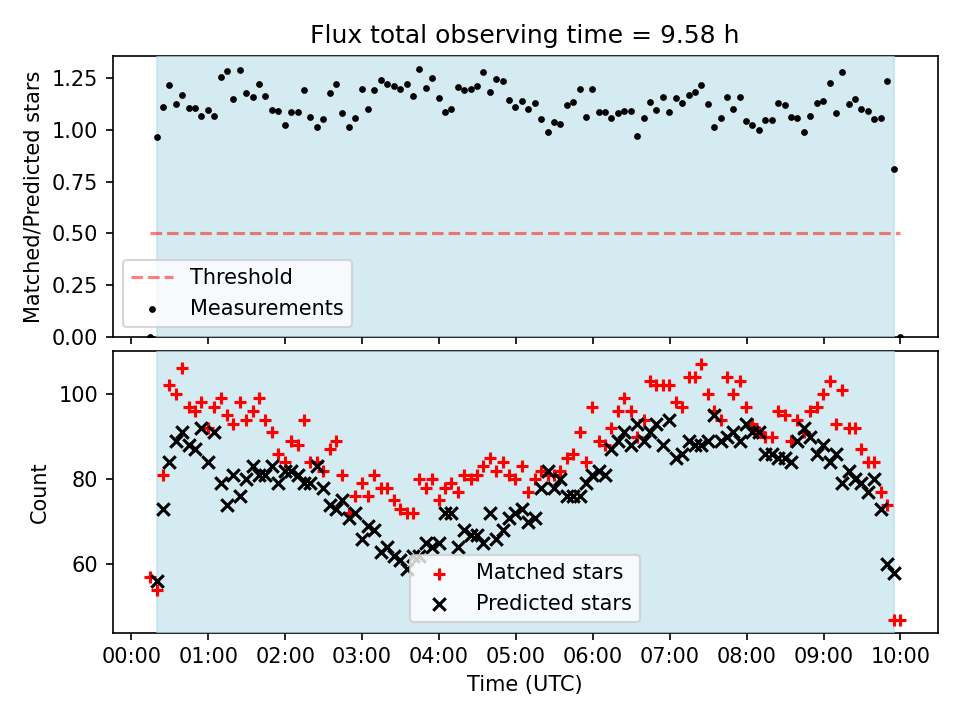 Flux total observing time = 9.58 h

Matched/Predicted stars

1.25
1.00
0.75
0.50
0.25
0.00

Threshold
Measurements

Count

100
80
60

Matched stars
Predicted stars

00:00 01:00 02:00 03:00 04:00 05:00 06:00 07:00 08:00 09:00 10:00

Time (UTC)